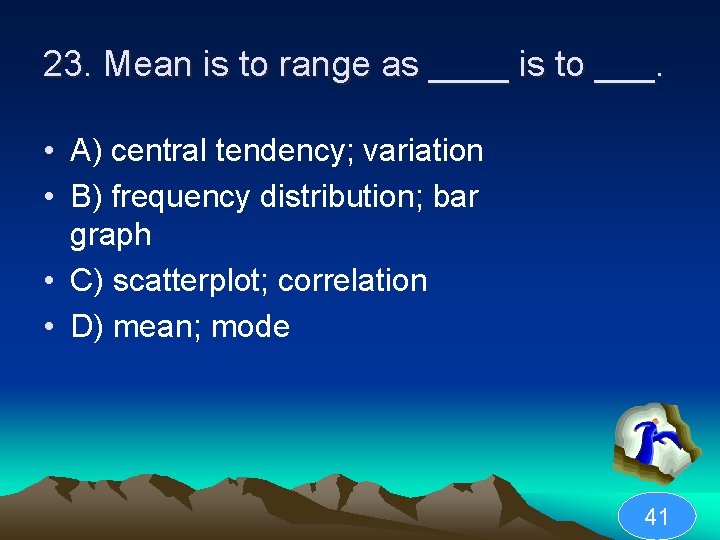 23. Mean is to range as ____ is to ___.

• A) central tendency; variation
• B) frequency distribution; bar graph
• C) scatterplot; correlation
• D) mean; mode

41